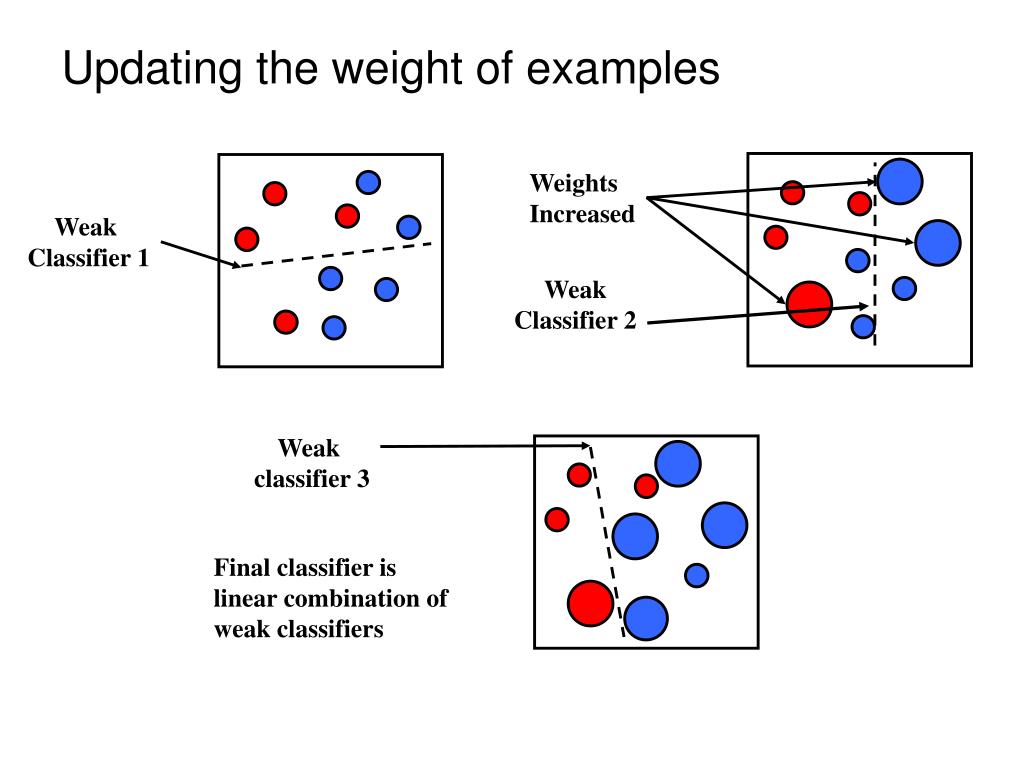 Updating the weight of examples

Weak Classifier 1

Weights Increased

Weak Classifier 2

Weak classifier 3

Final classifier is linear combination of weak classifiers